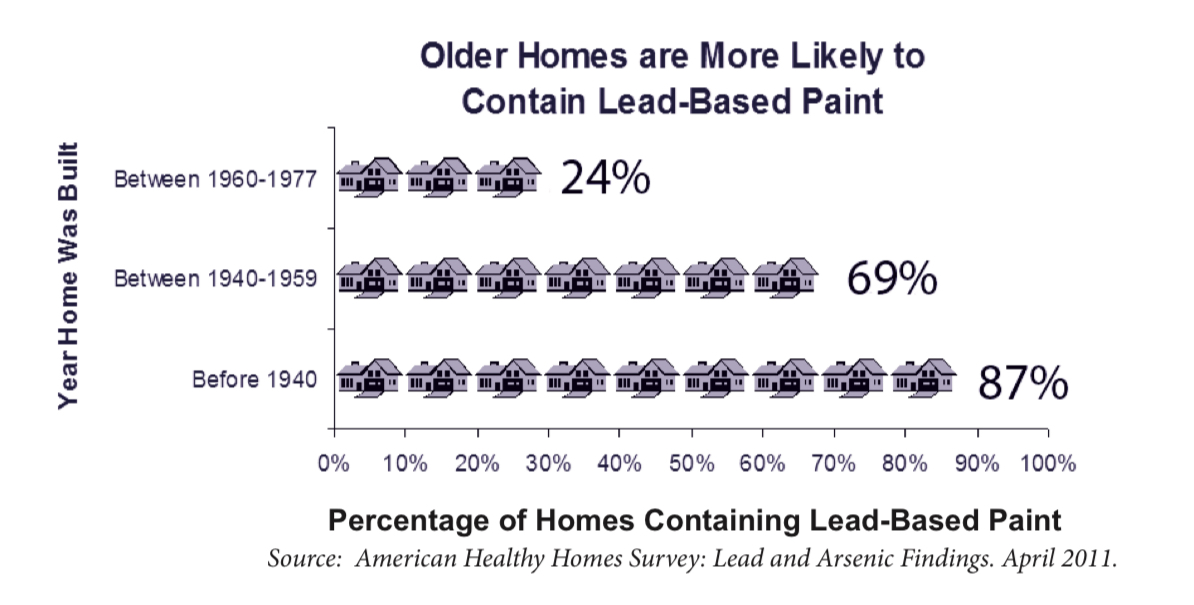 Older Homes are More Likely to Contain Lead-Based Paint

Year Home Was Built

Between 1960-1977
24%

Between 1940-1959
69%

Before 1940
87%

0% 10% 20% 30% 40% 50% 60% 70% 80% 90% 100%

Percentage of Homes Containing Lead-Based Paint

Source: American Healthy Homes Survey: Lead and Arsenic Findings. April 2011.